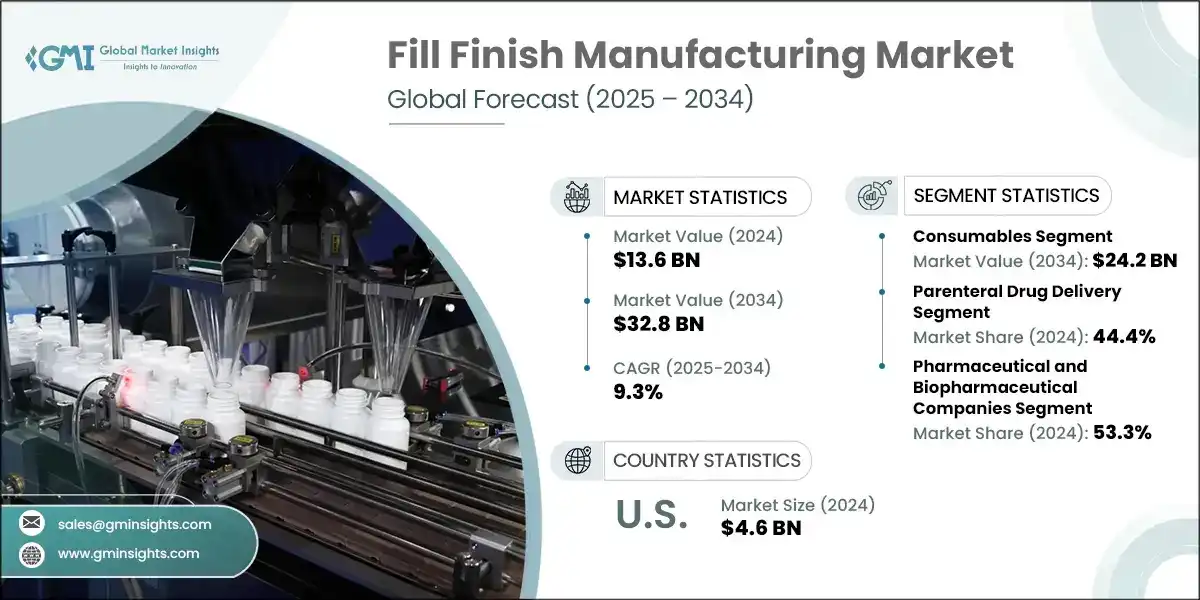 GMI Global Market Insights
Insights to Innovation

Fill Finish Manufacturing Market
Global Forecast (2025 – 2034)

MARKET STATISTICS

Market Value (2024)
$13.6 BN

Market Value (2034)
$32.8 BN

CAGR (2025-2034)
9.3%

SEGMENT STATISTICS

Consumables Segment
Market Value (2034): $24.2 BN

Parenteral Drug Delivery Segment
Market Share (2024): 44.4%

Pharmaceutical and Biopharmaceutical Companies Segment
Market Share (2024): 53.3%

COUNTRY STATISTICS

U.S.
Market Size (2024)
$4.6 BN

sales@gminsights.com
www.gminsights.com